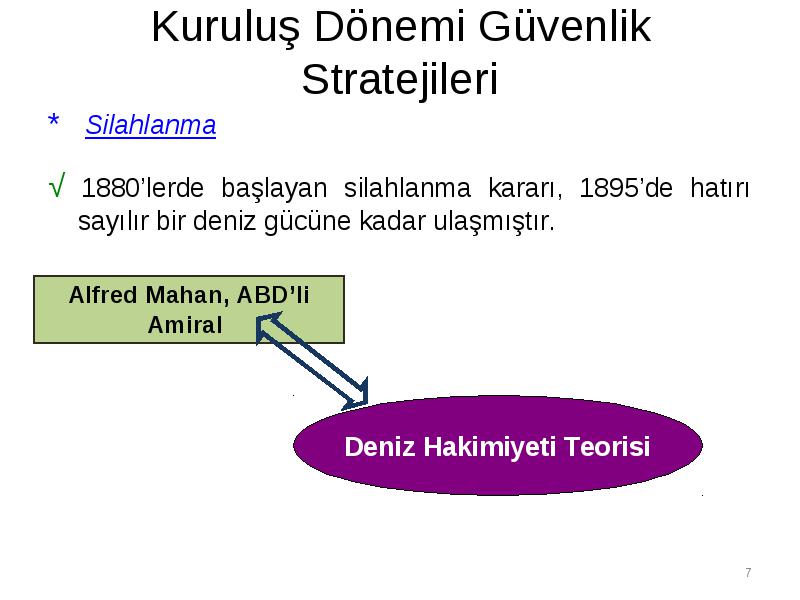 Kuruluş Dönemi Güvenlik Stratejileri

* Silahlanma

√ 1880’lerde başlayan silahlanma kararı, 1895’de hatırı sayılır bir deniz gücüne kadar ulaşmıştır.

Alfred Mahan, ABD’li Amiral

Deniz Hakimiyeti Teorisi

7